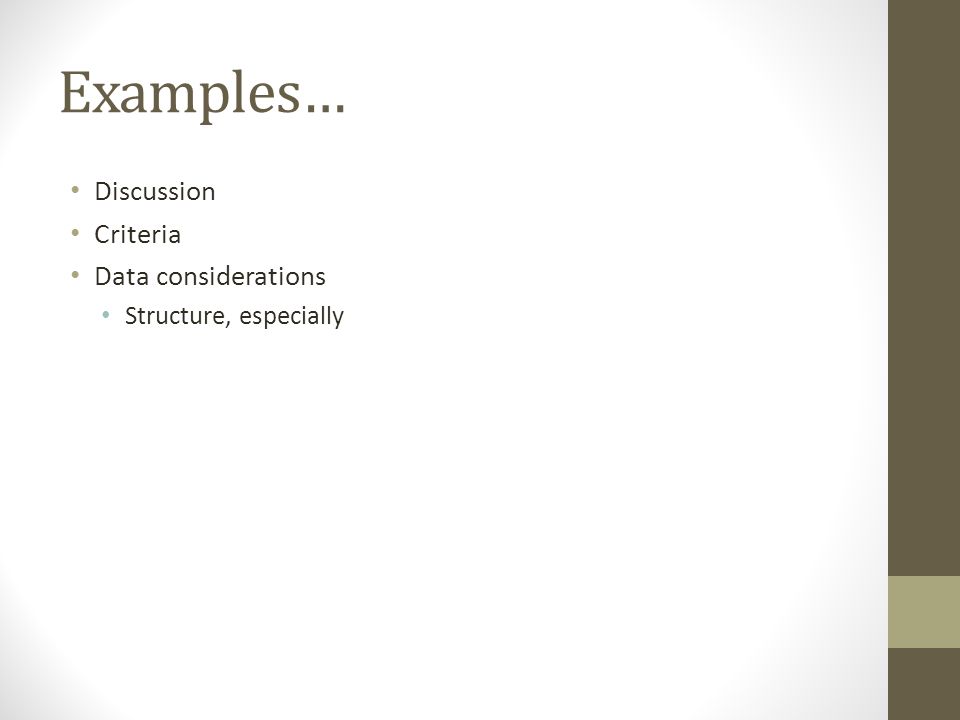 Examples…

• Discussion
• Criteria
• Data considerations
  • Structure, especially